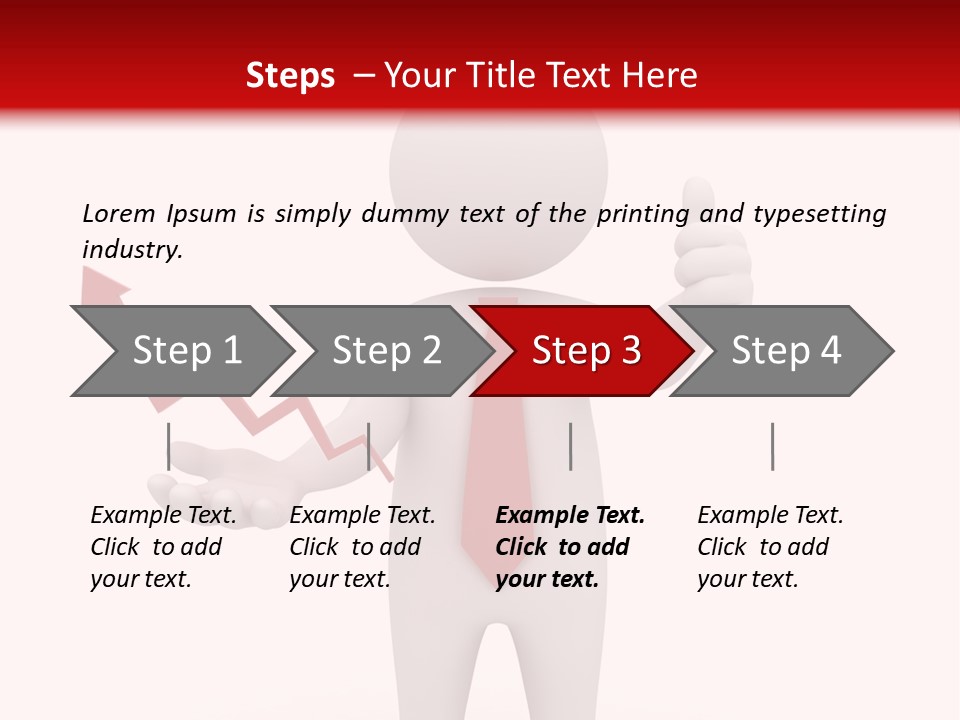 Steps – Your Title Text Here

Lorem Ipsum is simply dummy text of the printing and typesetting industry.

Step 1

Step 2

Step 3

Step 4

Example Text. Click to add your text.

Example Text. Click to add your text.

Example Text. Click to add your text.

Example Text. Click to add your text.